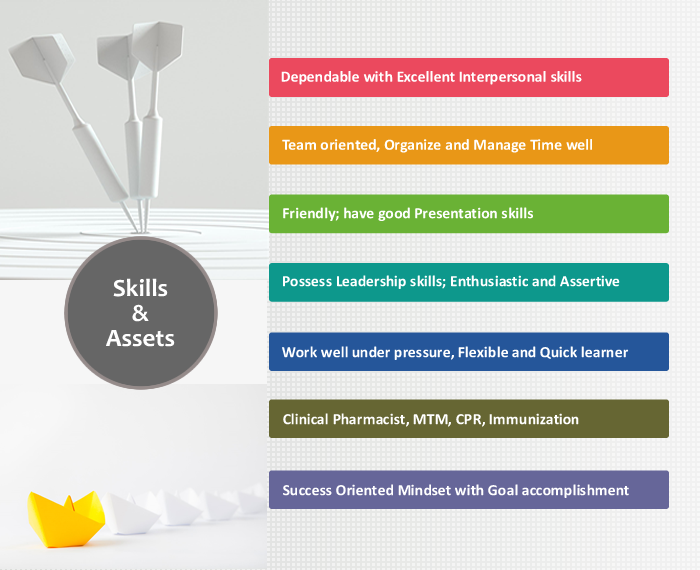 Skills & Assets

Dependable with Excellent Interpersonal skills

Team oriented, Organize and Manage Time well

Friendly; have good Presentation skills

Possess Leadership skills; Enthusiastic and Assertive

Work well under pressure, Flexible and Quick learner

Clinical Pharmacist, MTM, CPR, Immunization

Success Oriented Mindset with Goal accomplishment